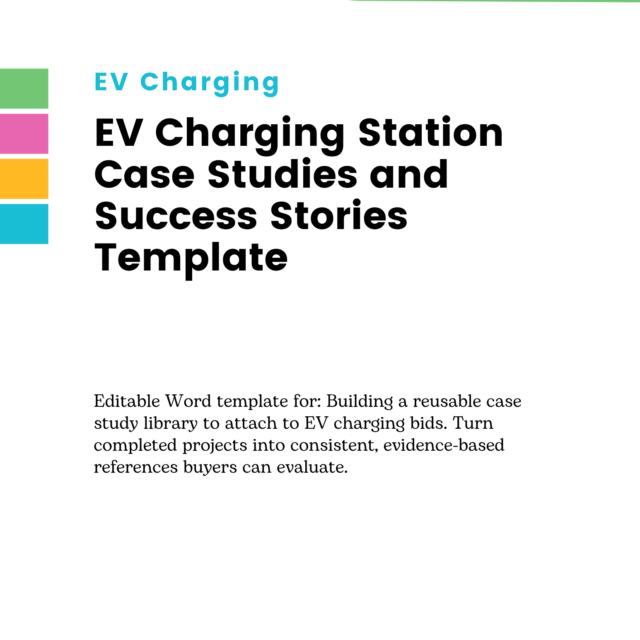 EV Charging

EV Charging Station Case Studies and Success Stories Template

Editable Word template for: Building a reusable case study library to attach to EV charging bids. Turn completed projects into consistent, evidence-based references buyers can evaluate.